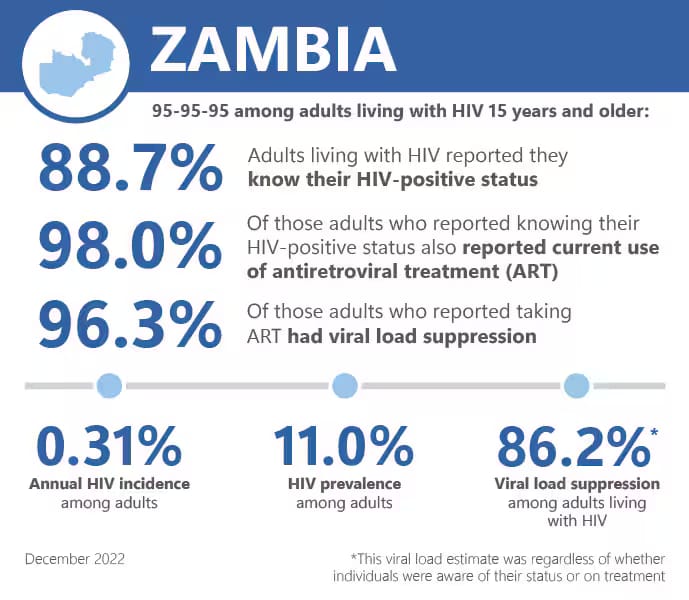 ZAMBIA

95-95-95 among adults living with HIV 15 years and older:

88.7% Adults living with HIV reported they know their HIV-positive status

98.0% Of those adults who reported knowing their HIV-positive status also reported current use of antiretroviral treatment (ART)

96.3% Of those adults who reported taking ART had viral load suppression

0.31% Annual HIV incidence among adults

11.0% HIV prevalence among adults

86.2%* Viral load suppression among adults living with HIV

December 2022

*This viral load estimate was regardless of whether individuals were aware of their status or on treatment